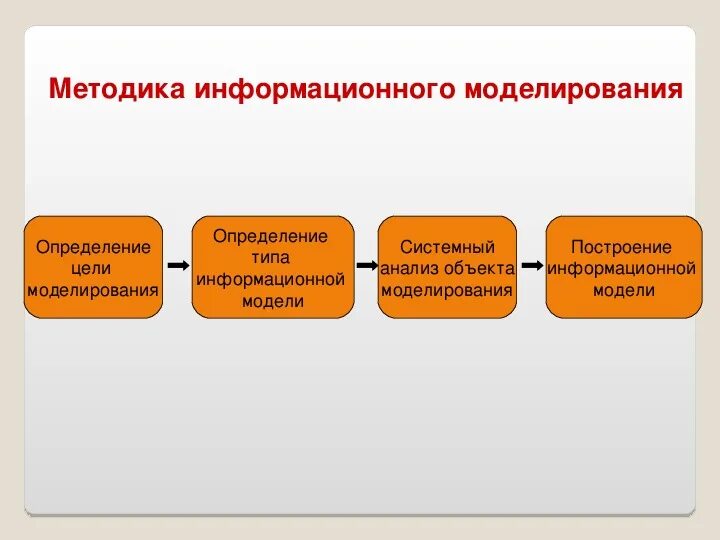 Методика информационного моделирования

Определение цели моделирования

Определение типа информационной модели

Системный анализ объекта моделирования

Построение информационной модели